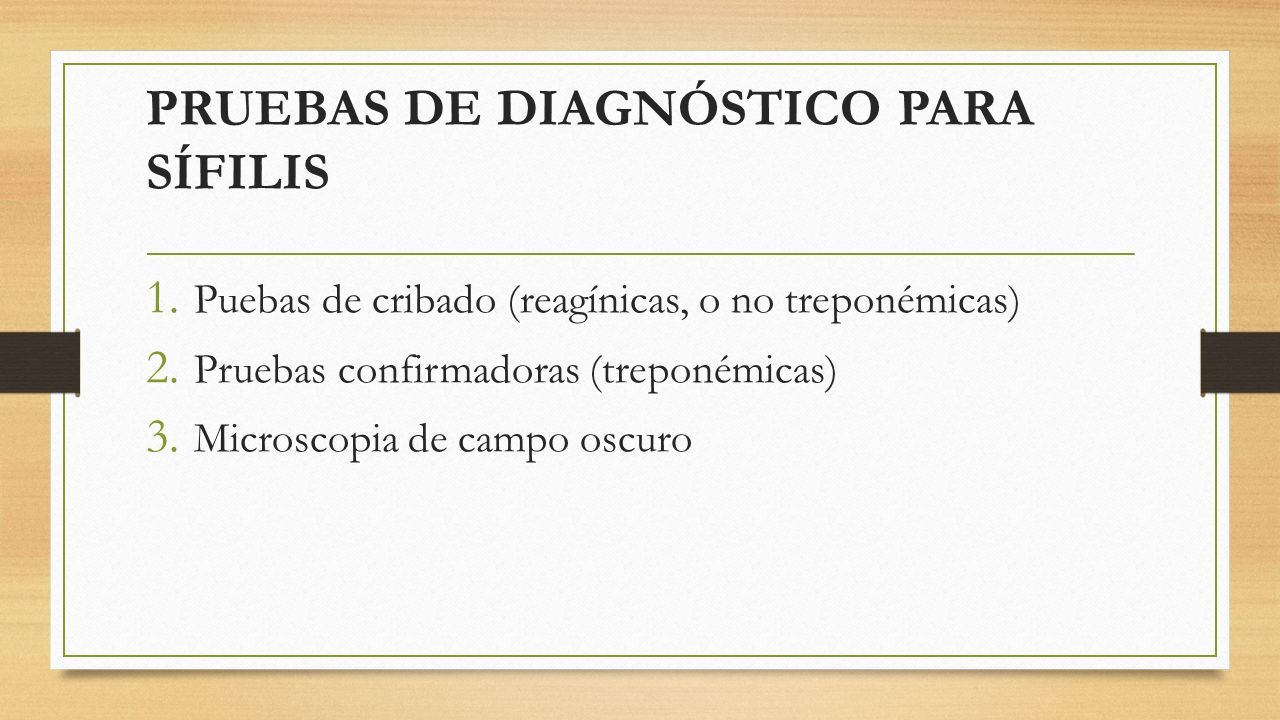 PRUEBAS DE DIAGNÓSTICO PARA SÍFILIS

1. Puebas de cribado (reagínicas, o no treponémicas)
2. Pruebas confirmadoras (treponémicas)
3. Microscopia de campo oscuro